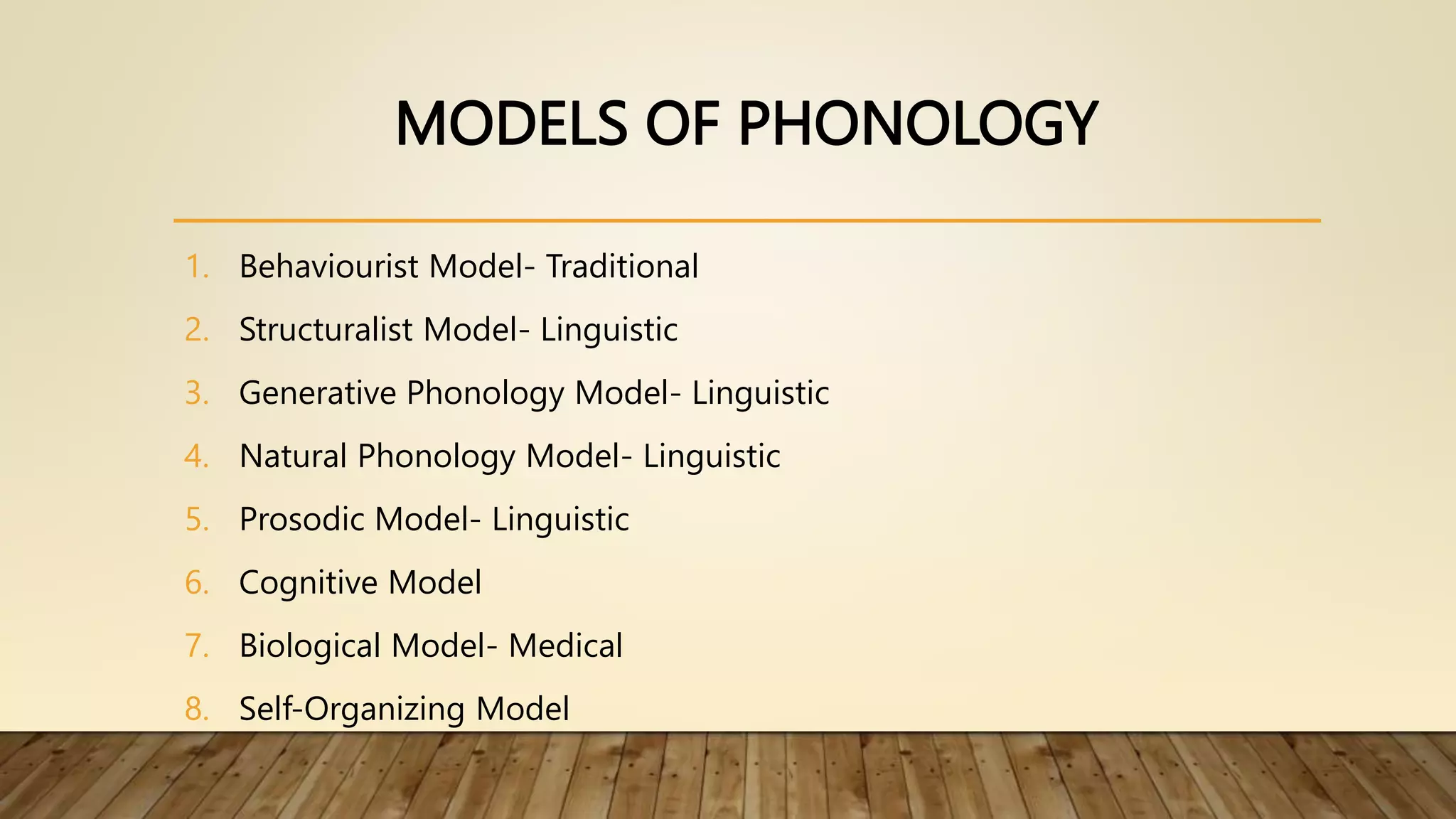 MODELS OF PHONOLOGY

1. Behaviourist Model- Traditional
2. Structuralist Model- Linguistic
3. Generative Phonology Model- Linguistic
4. Natural Phonology Model- Linguistic
5. Prosodic Model- Linguistic
6. Cognitive Model
7. Biological Model- Medical
8. Self-Organizing Model